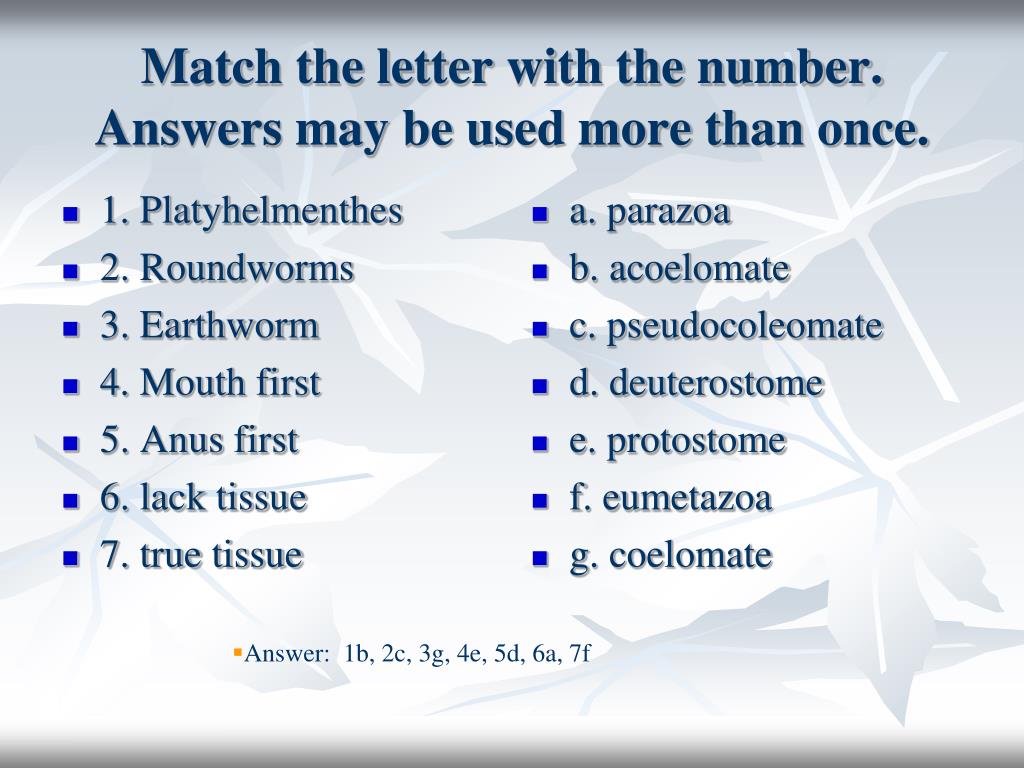 Match the letter with the number. Answers may be used more than once.

1. Platyhelmenthes
2. Roundworms
3. Earthworm
4. Mouth first
5. Anus first
6. lack tissue
7. true tissue

a. parazoa
b. acoelomate
c. pseudocoleomate
d. deuterostome
e. protostome
f. eumetazoa
g. coelomate

Answer: 1b, 2c, 3g, 4e, 5d, 6a, 7f